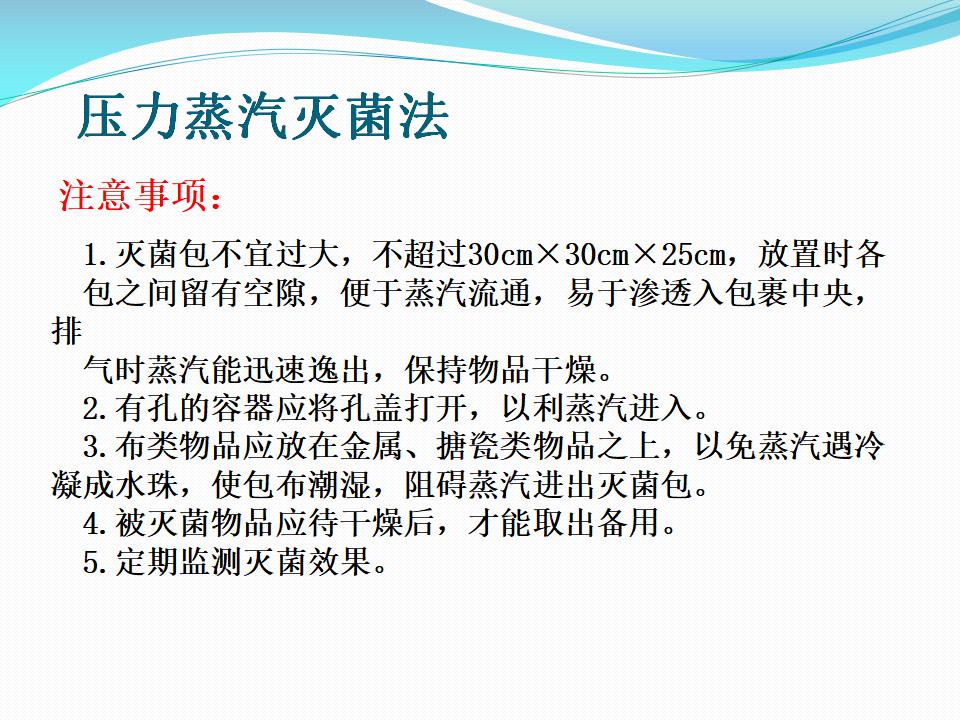 压力蒸汽灭菌法

注意事项：

1.灭菌包不宜过大，不超过30cm×30cm×25cm，放置时各包之间留有空隙，便于蒸汽流通，易于渗透入包裹中央，排气时蒸汽能迅速逸出，保持物品干燥。

2.有孔的容器应将孔盖打开，以利蒸汽进入。

3.布类物品应放在金属、搪瓷类物品之上，以免蒸汽遇冷凝成水珠，使包布潮湿，阻碍蒸汽进出灭菌包。

4.被灭菌物品应待干燥后，才能取出备用。

5.定期监测灭菌效果。